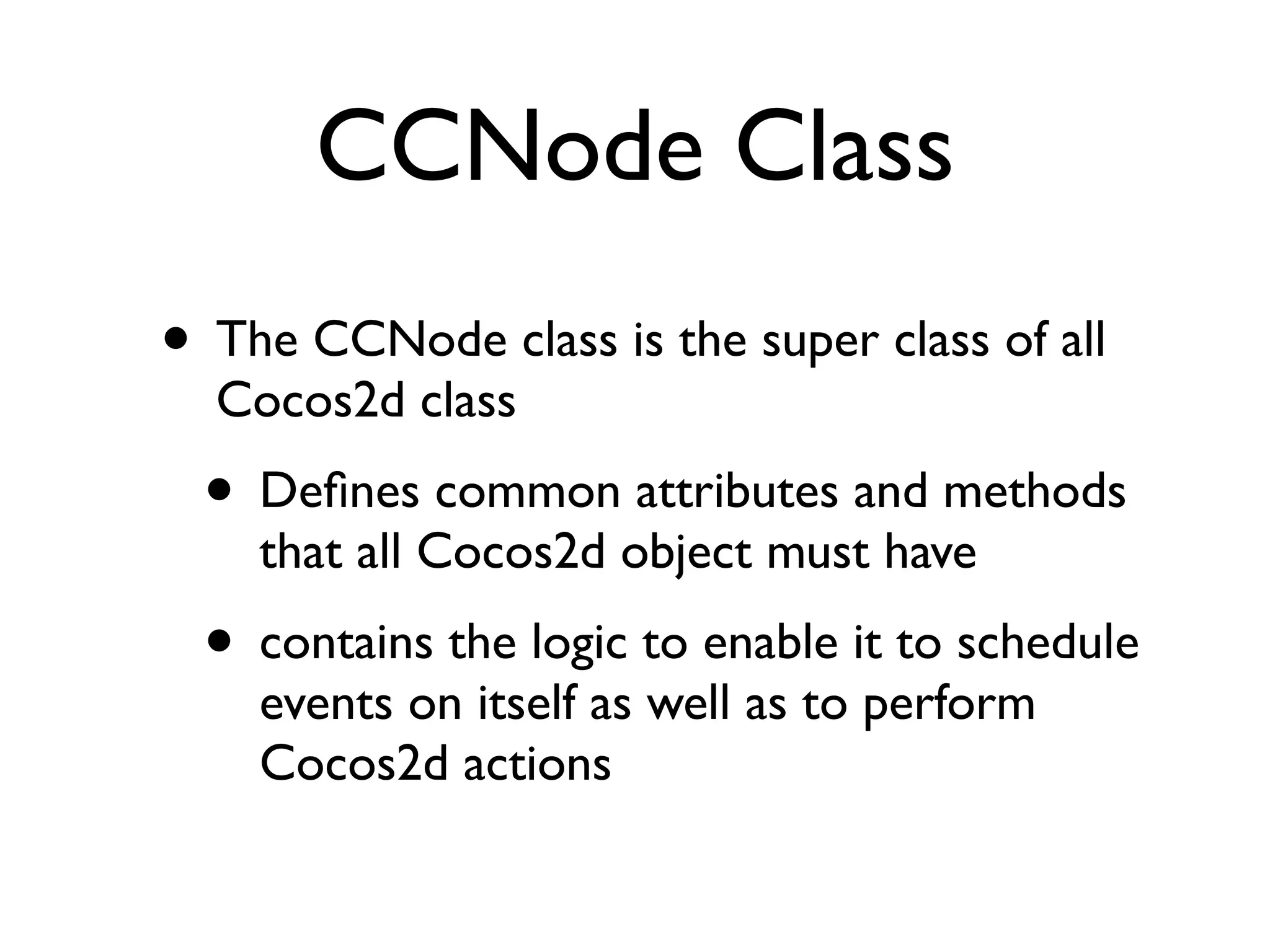 CCNode Class

• The CCNode class is the super class of all Cocos2d class

• Defines common attributes and methods that all Cocos2d object must have

• contains the logic to enable it to schedule events on itself as well as to perform Cocos2d actions